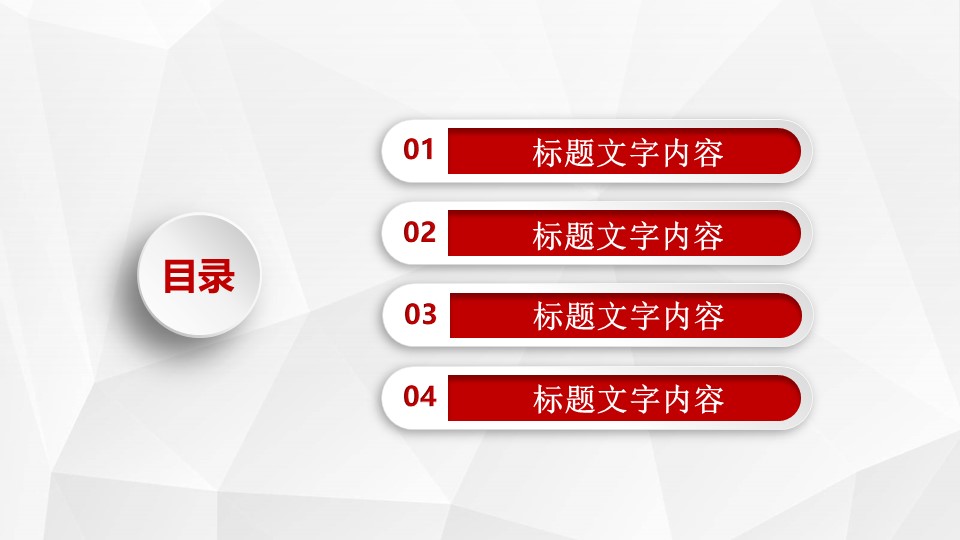 目录

01 标题文字内容

02 标题文字内容

03 标题文字内容

04 标题文字内容